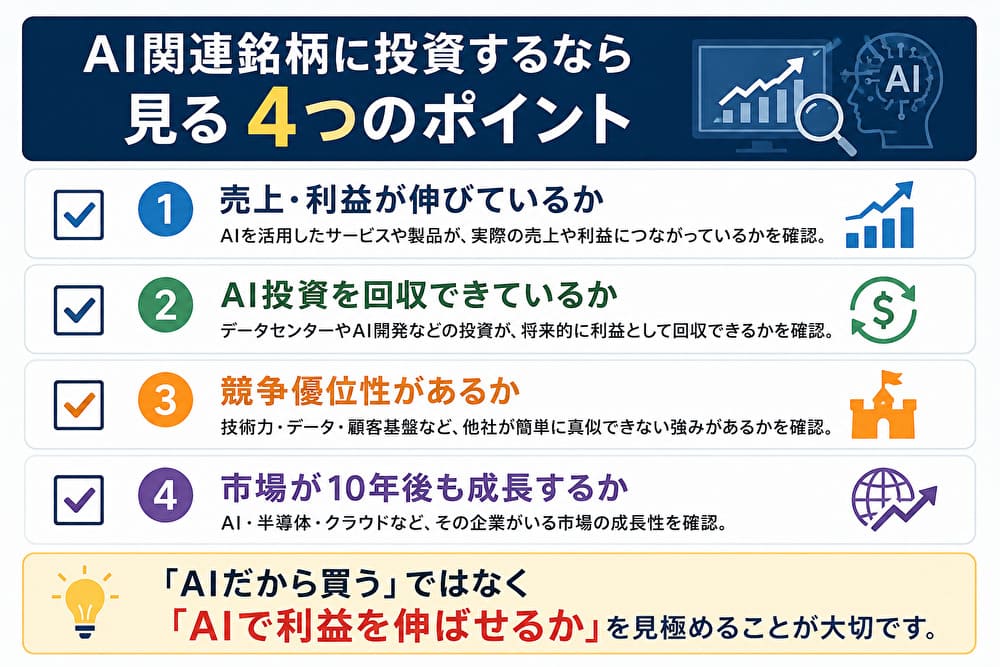 AI関連銘柄に投資するなら
見る 4つのポイント

AI

1 売上・利益が伸びているか
AIを活用したサービスや製品が、実際の売上や利益につながっているかを確認。

2 AI投資を回収できているか
データセンターやAI開発などの投資が、将来的に利益として回収できるかを確認。

3 競争優位性があるか
技術力・データ・顧客基盤など、他社が簡単に真似できない強みがあるかを確認。

4 市場が10年後も成長するか
AI・半導体・クラウドなど、その企業がいる市場の成長性を確認。

「AIだから買う」ではなく
「AIで利益を伸ばせるか」を見極めることが大切です。